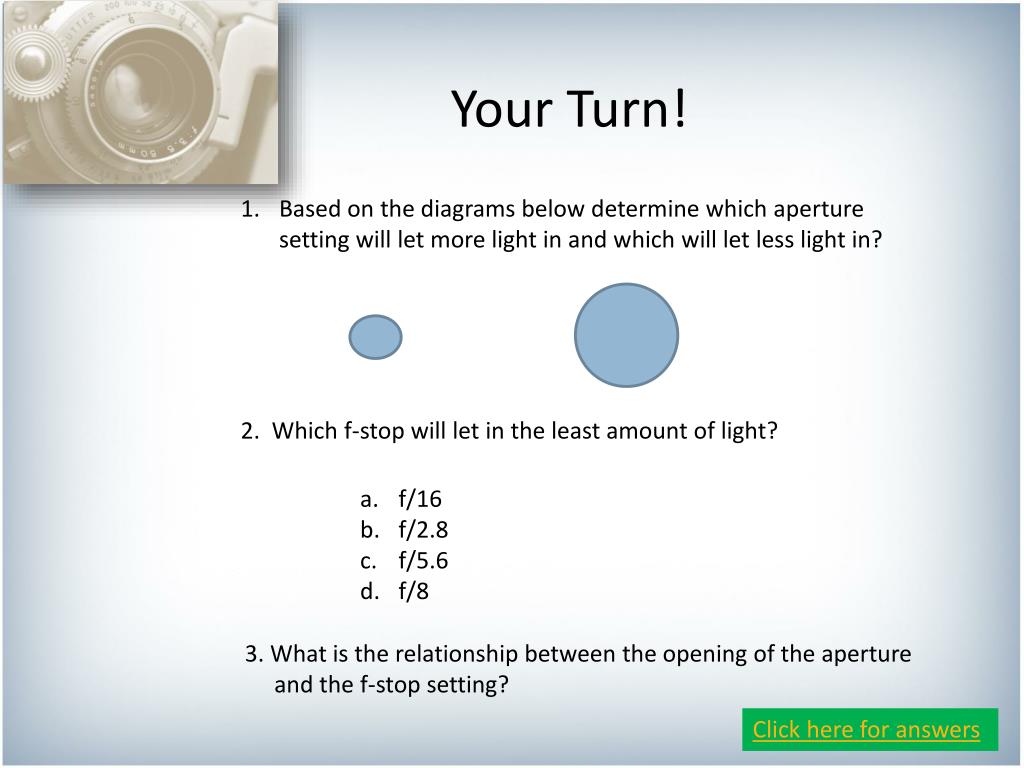 Your Turn!

1. Based on the diagrams below determine which aperture setting will let more light in and which will let less light in?

2. Which f-stop will let in the least amount of light?

a. f/16
b. f/2.8
c. f/5.6
d. f/8

3. What is the relationship between the opening of the aperture and the f-stop setting?

Click here for answers